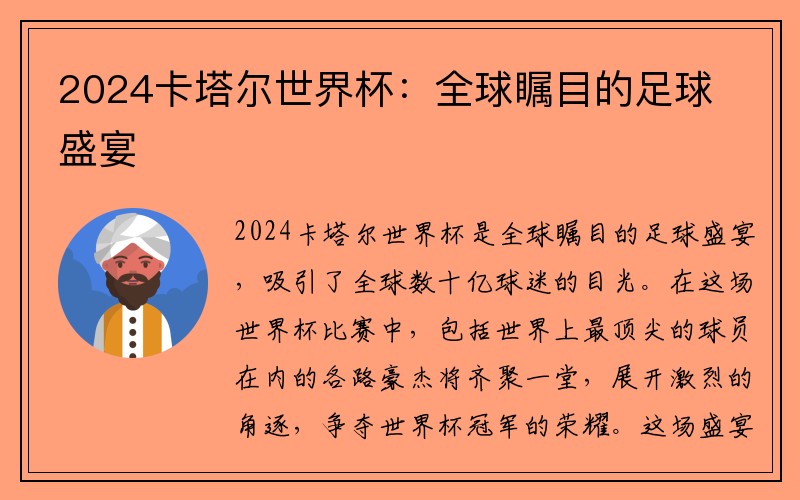 2024卡塔尔世界杯：全球瞩目的足球盛宴

2024卡塔尔世界杯是全球瞩目的足球盛宴，吸引了全球数十亿球迷的目光。在这场世界杯比赛中，包括世界上最顶尖的球员在内的各路豪杰将齐聚一堂，展开激烈的角逐，争夺世界杯冠军的荣耀。这场盛宴